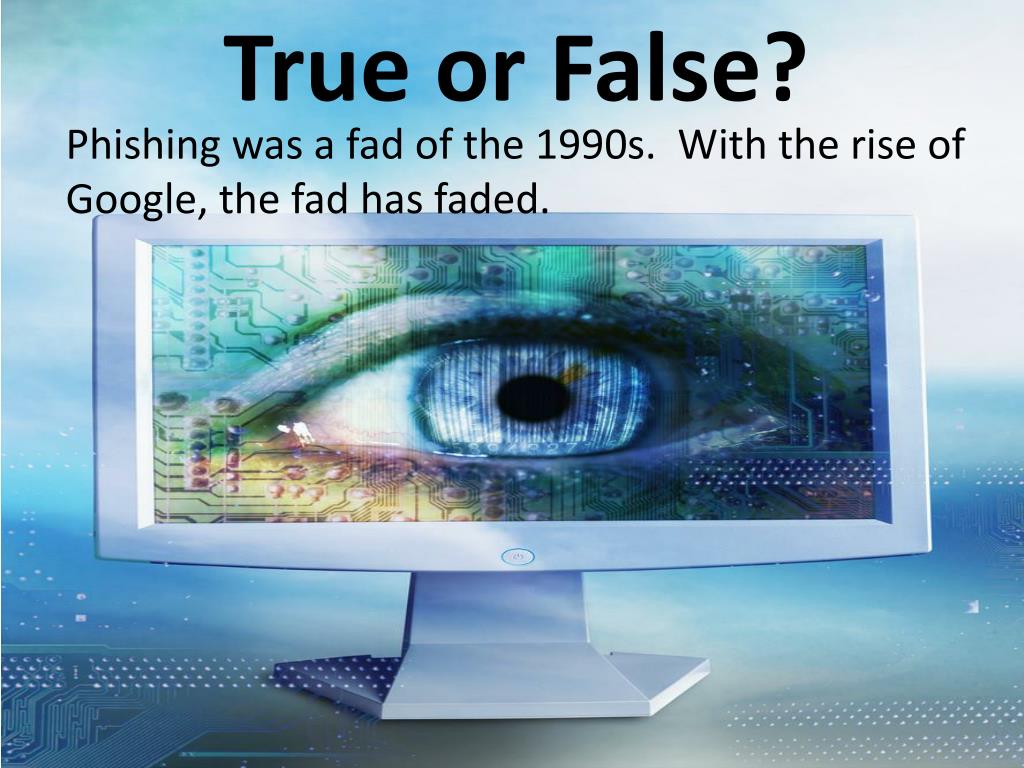 True or False?

Phishing was a fad of the 1990s. With the rise of Google, the fad has faded.